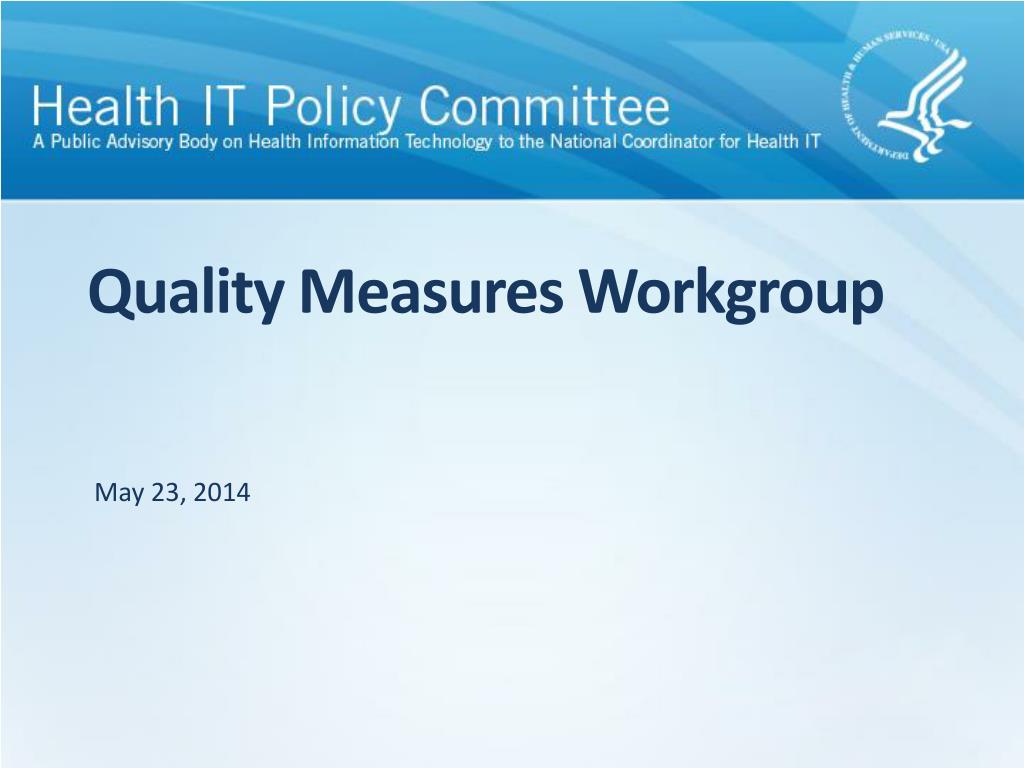 Health IT Policy Committee
A Public Advisory Body on Health Information Technology to the National Coordinator for Health IT

DEPARTMENT OF HEALTH & HUMAN SERVICES · USA

Quality Measures Workgroup

May 23, 2014